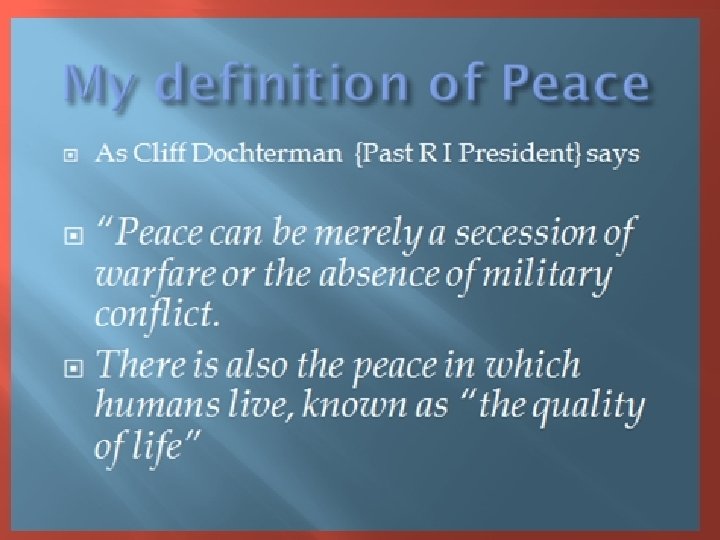 My definition of Peace

As Cliff Dochterman {Past R I President} says

"Peace can be merely a secession of warfare or the absence of military conflict.

There is also the peace in which humans live, known as "the quality of life"